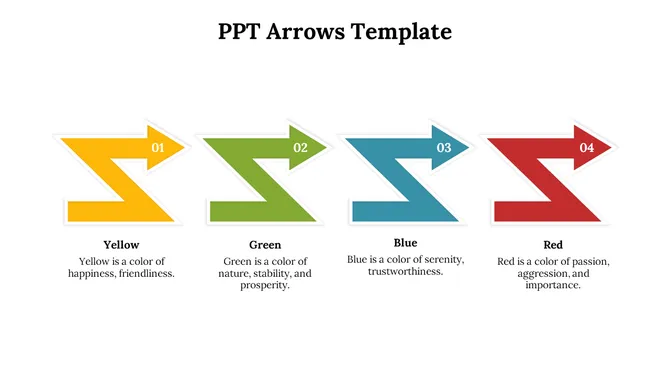 PPT Arrows Template

01

02

03

04

Yellow

Yellow is a color of happiness, friendliness.

Green

Green is a color of nature, stability, and prosperity.

Blue

Blue is a color of serenity, trustworthiness.

Red

Red is a color of passion, aggression, and importance.